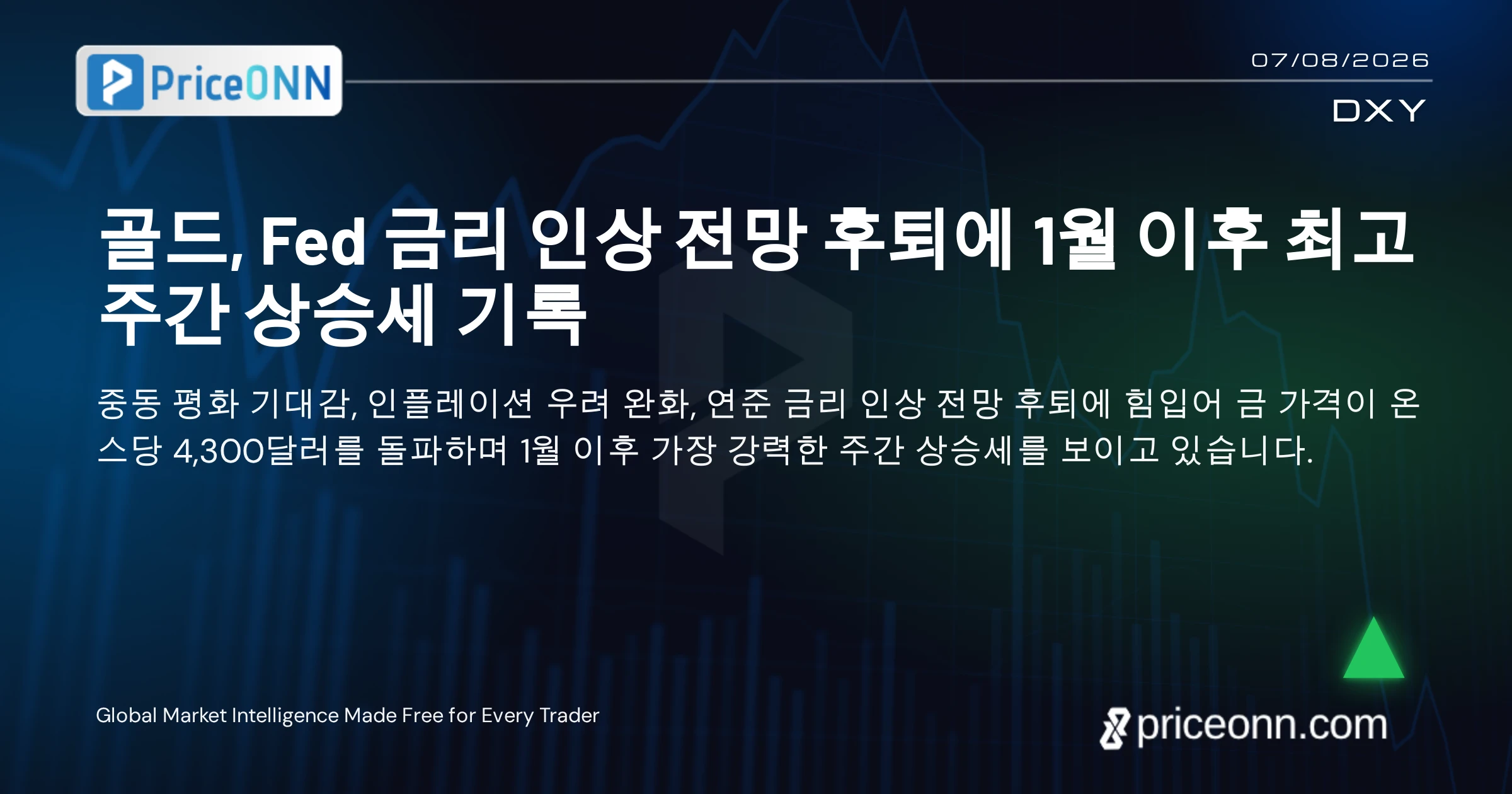 PriceONN

07/08/2026

DXY

골드, Fed 금리 인상 전망 후퇴에 1월 이후 최고 주간 상승세 기록

중동 평화 기대감, 인플레이션 우려 완화, 연준 금리 인상 전망 후퇴에 힘입어 금 가격이 온스당 4,300달러를 돌파하며 1월 이후 가장 강력한 주간 상승세를 보이고 있습니다.

Global Market Intelligence Made Free for Every Trader

priceonn.com